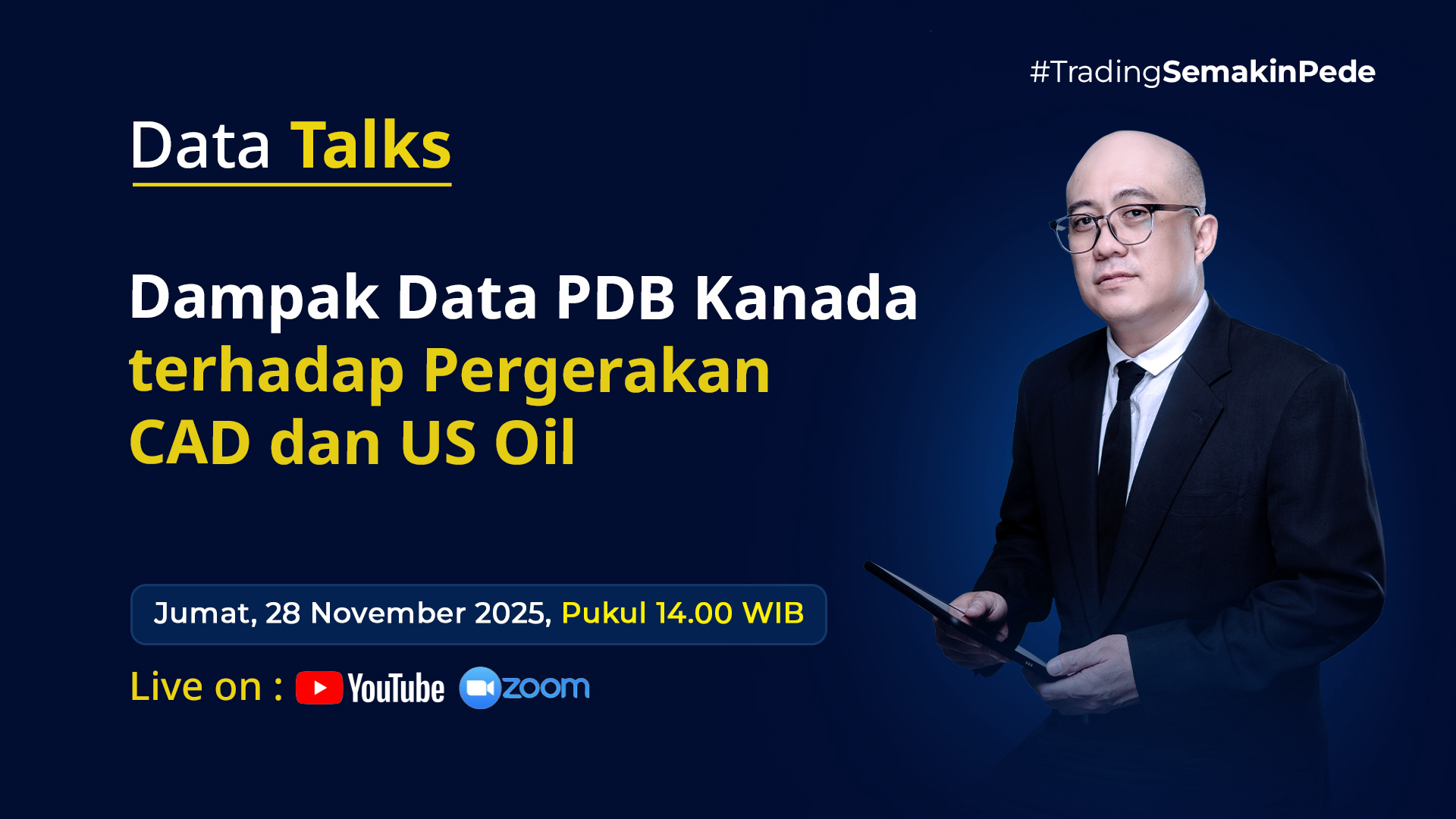 #TradingSemakinPede

Data Talks

Dampak Data PDB Kanada terhadap Pergerakan CAD dan US Oil

Jumat, 28 November 2025, Pukul 14.00 WIB

Live on : YouTube zoom